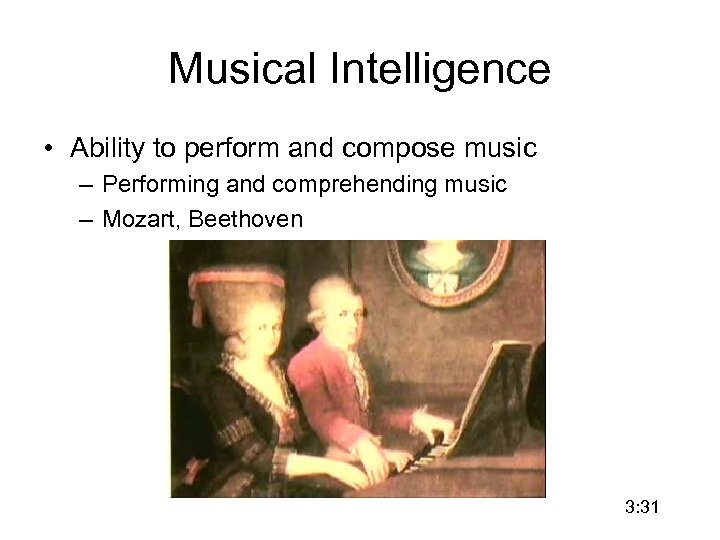 Musical Intelligence

• Ability to perform and compose music
– Performing and comprehending music
– Mozart, Beethoven

3:31